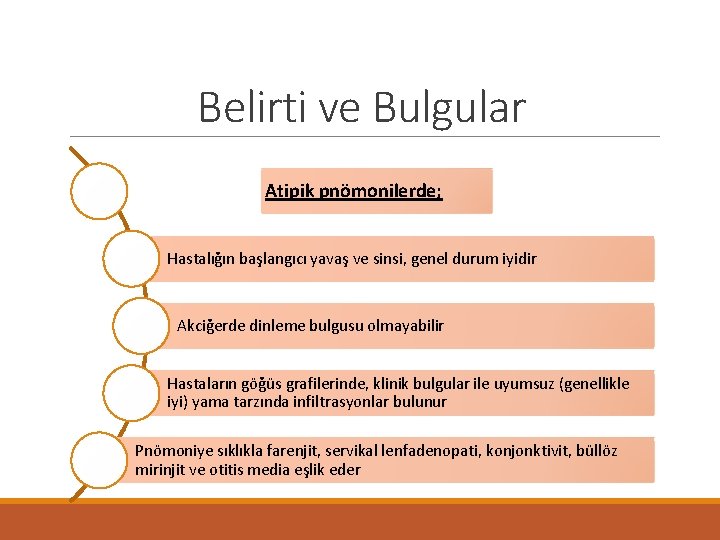 Belirti ve Bulgular

Atipik pnömonilerde;

Hastalığın başlangıcı yavaş ve sinsi, genel durum iyidir

Akciğerde dinleme bulgusu olmayabilir

Hastaların göğüs grafilerinde, klinik bulgular ile uyumsuz (genellikle iyi) yama tarzında infiltrasyonlar bulunur

Pnömoniye sıklıkla farenjit, servikal lenfadenopati, konjonktivit, büllöz mirinjit ve otitis media eşlik eder